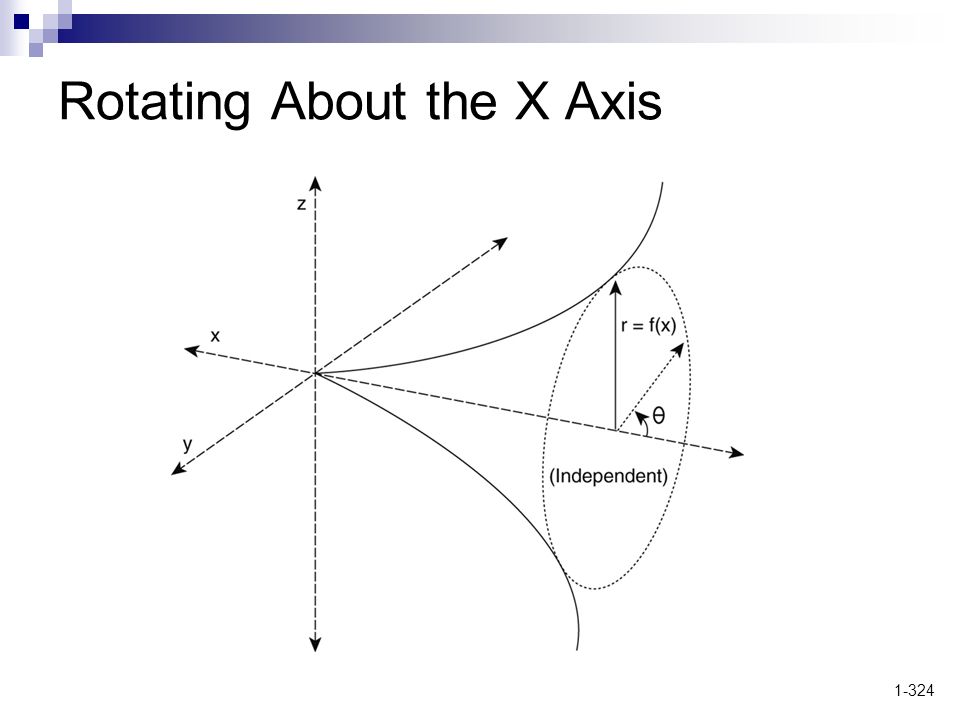 Rotating About the X Axis

z

x

y

r = f(x)

θ

(Independent)

1-324